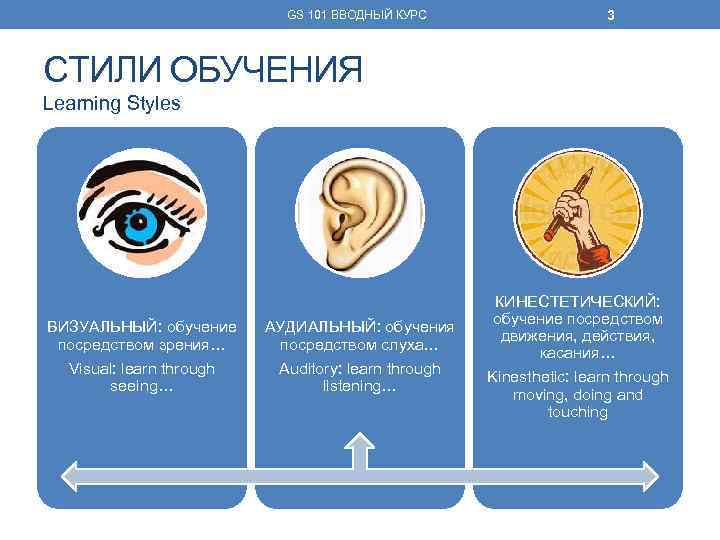 GS 101 ВВОДНЫЙ КУРС

3

СТИЛИ ОБУЧЕНИЯ
Learning Styles

ВИЗУАЛЬНЫЙ: обучение посредством зрения…

Visual: learn through seeing…

АУДИАЛЬНЫЙ: обучения посредством слуха…

Auditory: learn through listening…

КИНЕСТЕТИЧЕСКИЙ: обучение посредством движения, действия, касания…

Kinesthetic: learn through moving, doing and touching